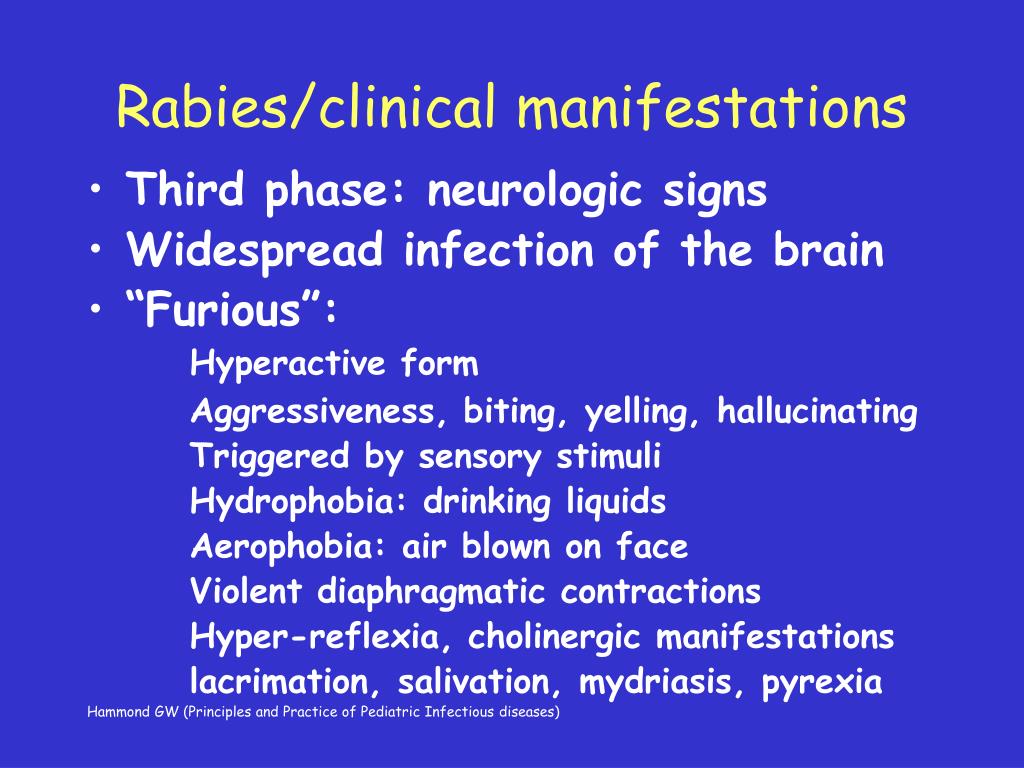 Rabies/clinical manifestations

• Third phase: neurologic signs
• Widespread infection of the brain
• “Furious”:

Hyperactive form
Aggressiveness, biting, yelling, hallucinating
Triggered by sensory stimuli
Hydrophobia: drinking liquids
Aerophobia: air blown on face
Violent diaphragmatic contractions
Hyper-reflexia, cholinergic manifestations
lacrimation, salivation, mydriasis, pyrexia

Hammond GW (Principles and Practice of Pediatric Infectious diseases)